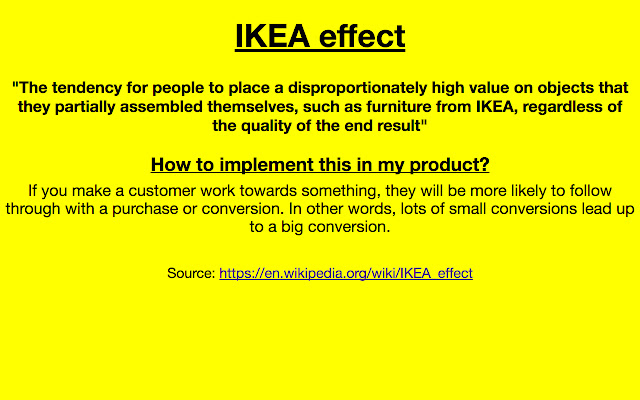 IKEA effect

"The tendency for people to place a disproportionately high value on objects that they partially assembled themselves, such as furniture from IKEA, regardless of the quality of the end result"

How to implement this in my product?

If you make a customer work towards something, they will be more likely to follow through with a purchase or conversion. In other words, lots of small conversions lead up to a big conversion.

Source: https://en.wikipedia.org/wiki/IKEA_effect